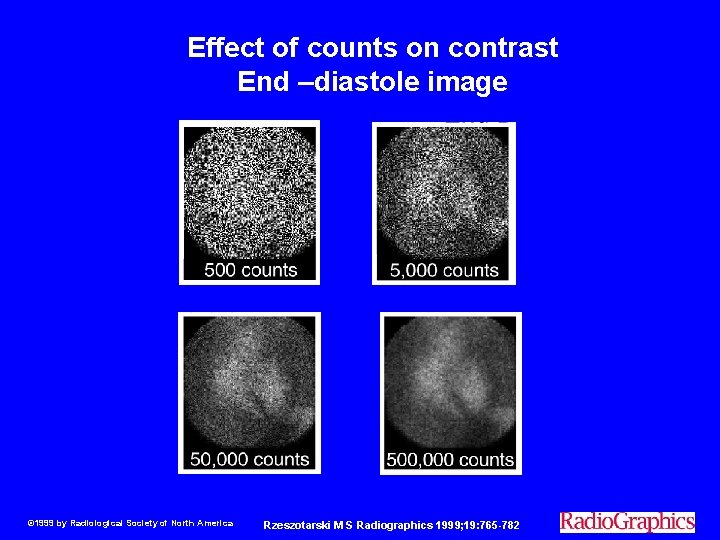 Effect of counts on contrast
End –diastole image

500 counts

5,000 counts

50,000 counts

500,000 counts

©1999 by Radiological Society of North America

Rzeszotarski M S Radiographics 1999;19:765-782

RadioGraphics